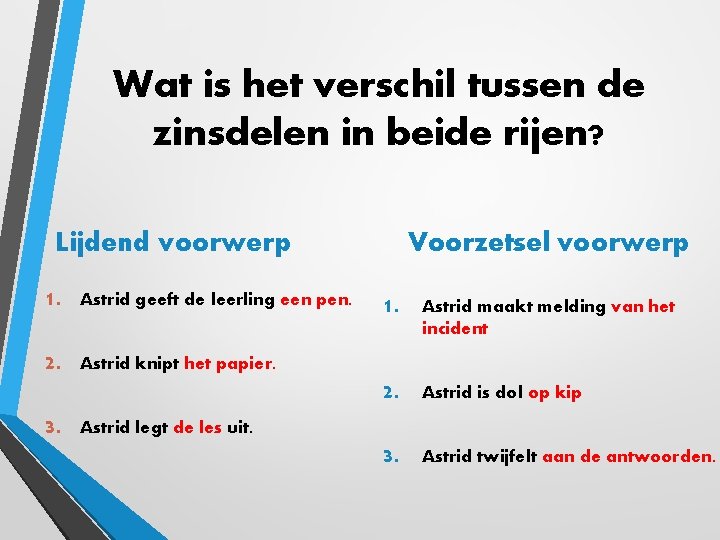 Wat is het verschil tussen de zinsdelen in beide rijen?

Lijdend voorwerp

1. Astrid geeft de leerling een pen.

2. Astrid knipt het papier.

3. Astrid legt de les uit.

Voorzetsel voorwerp

1. Astrid maakt melding van het incident

2. Astrid is dol op kip

3. Astrid twijfelt aan de antwoorden.